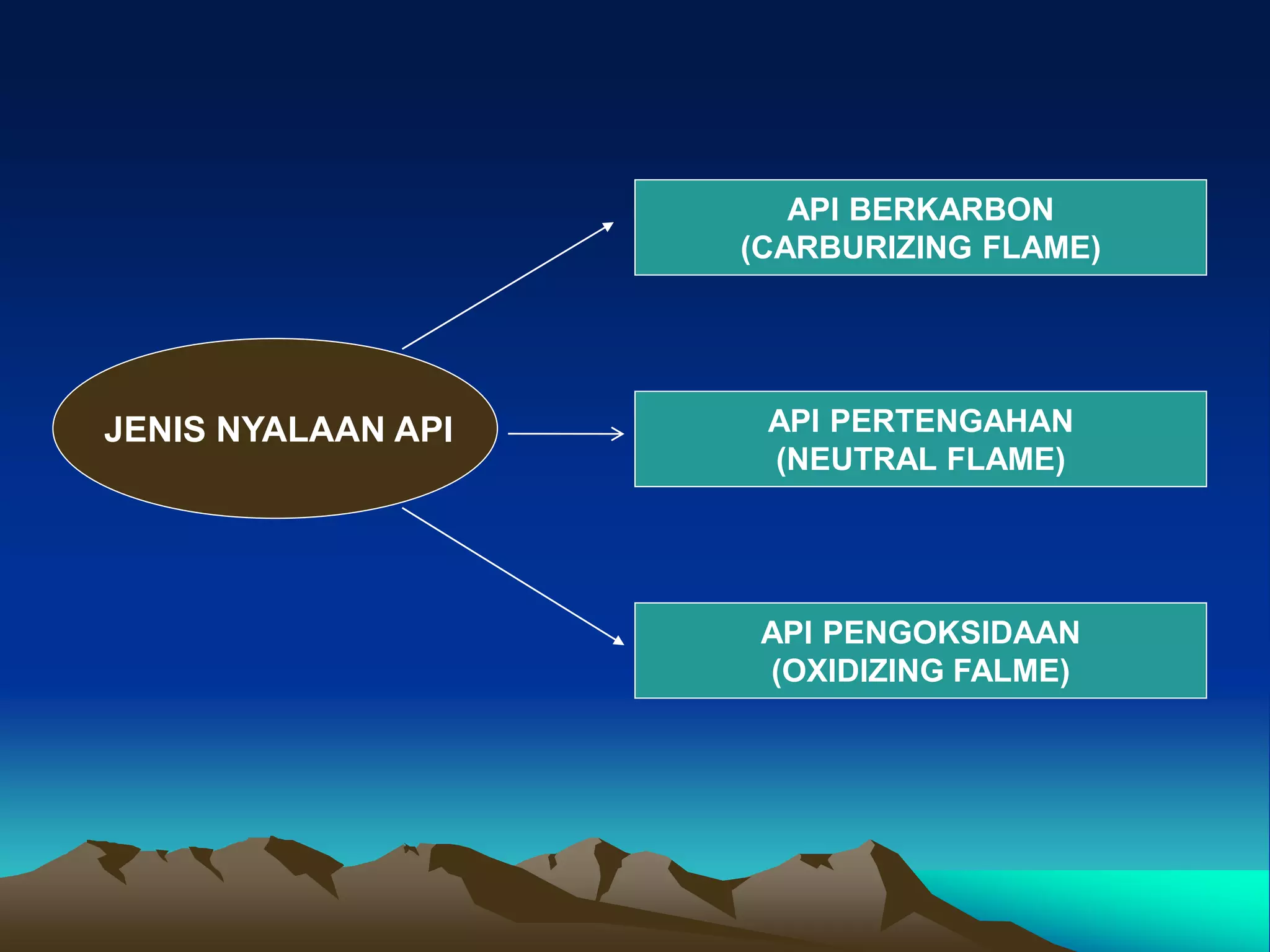 JENIS NYALAAN API

API BERKARBON
(CARBURIZING FLAME)

API PERTENGAHAN
(NEUTRAL FLAME)

API PENGOKSIDAAN
(OXIDIZING FALME)